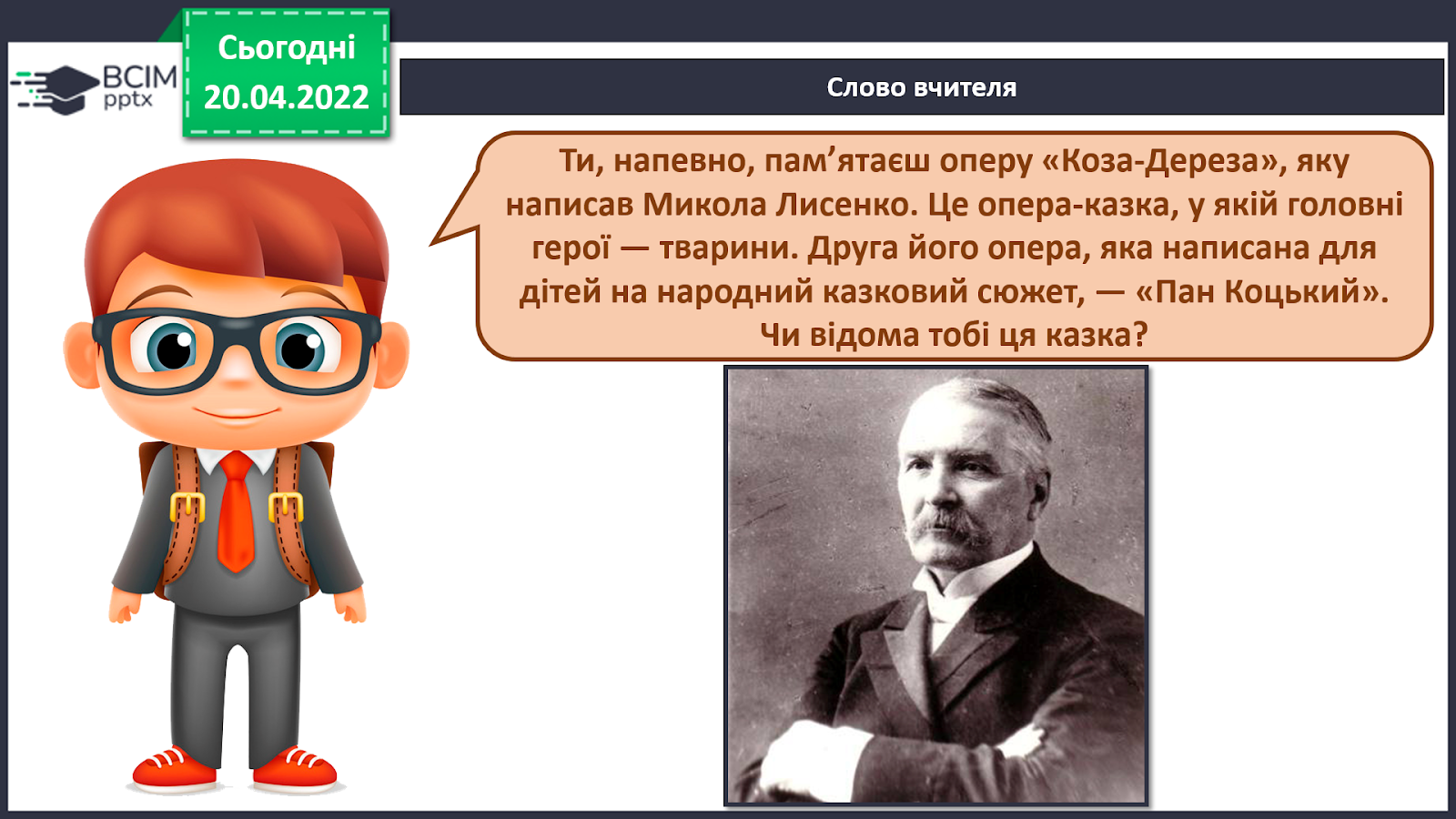 ВСІМ pptx

Сьогодні
20.04.2022

Слово вчителя

Ти, напевно, пам’ятаєш оперу «Коза-Дереза», яку написав Микола Лисенко. Це опера-казка, у якій головні герої — тварини. Друга його опера, яка написана для дітей на народний казковий сюжет, — «Пан Коцький». Чи відома тобі ця казка?